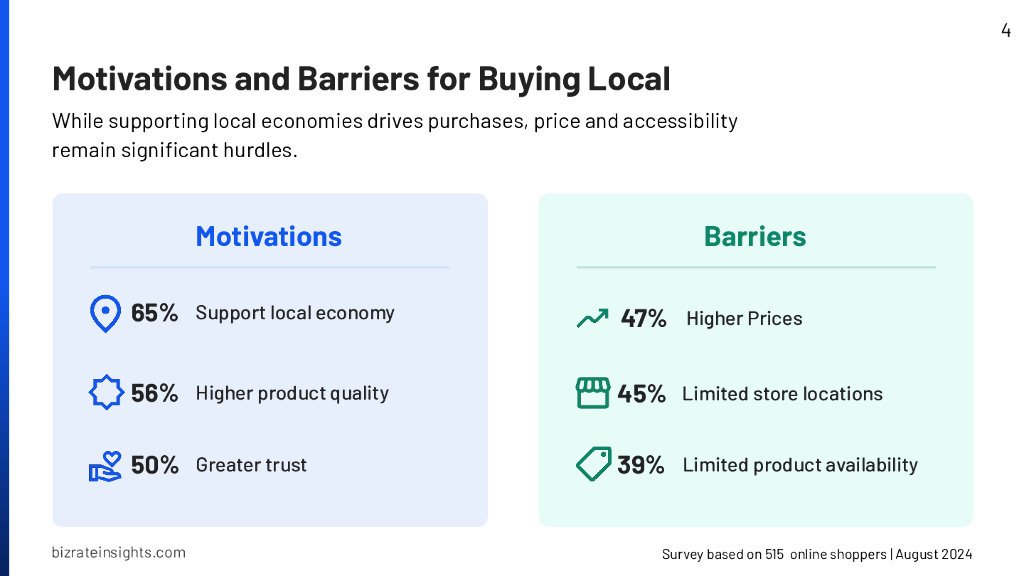 4

Motivations and Barriers for Buying Local

While supporting local economies drives purchases, price and accessibility remain significant hurdles.

Motivations

65% Support local economy

56% Higher product quality

50% Greater trust

Barriers

47% Higher Prices

45% Limited store locations

39% Limited product availability

bizrateinsights.com

Survey based on 515 online shoppers | August 2024